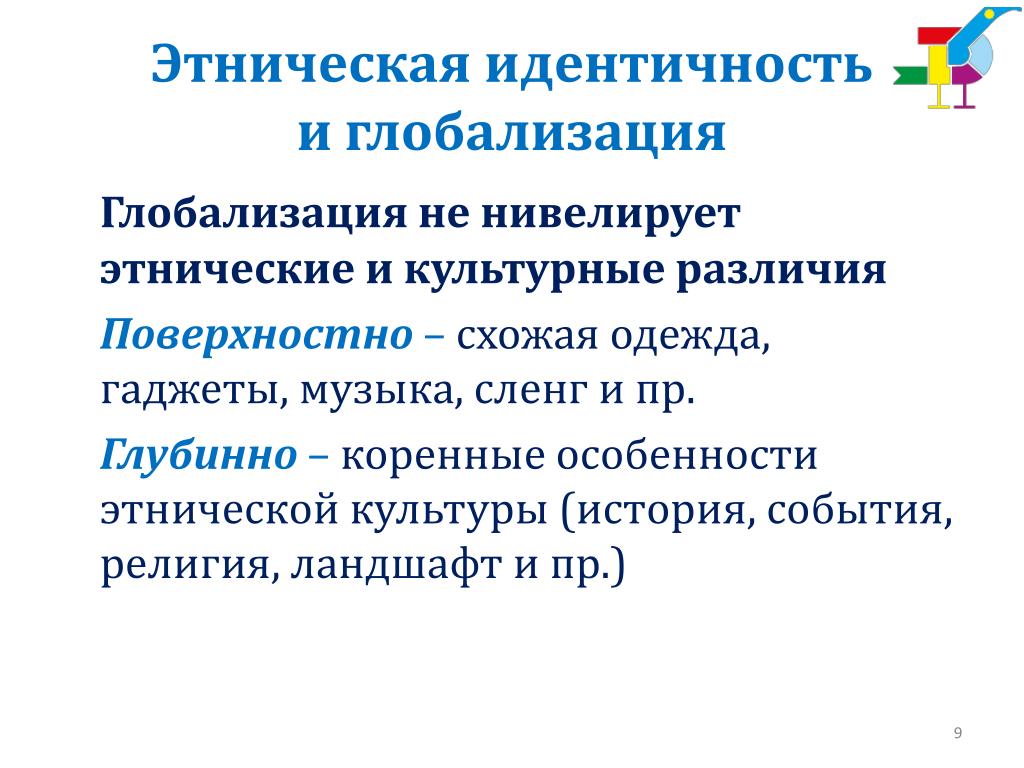 Этническая идентичность и глобализация

Глобализация не нивелирует этнические и культурные различия

Поверхностно – схожая одежда, гаджеты, музыка, сленг и пр.

Глубинно – коренные особенности этнической культуры (история, события, религия, ландшафт и пр.)

9